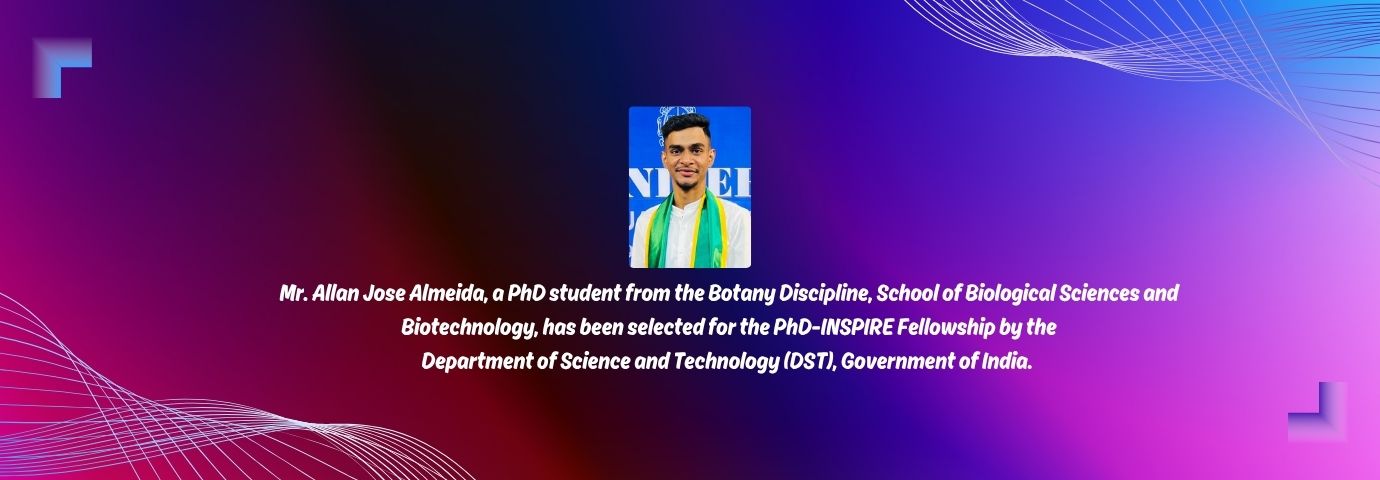 Mr. Allan Jose Almeida, a PhD student from the Botany Discipline, School of Biological Sciences and Biotechnology, has been selected for the PhD-INSPIRE Fellowship by the Department of Science and Technology (DST), Government of India.